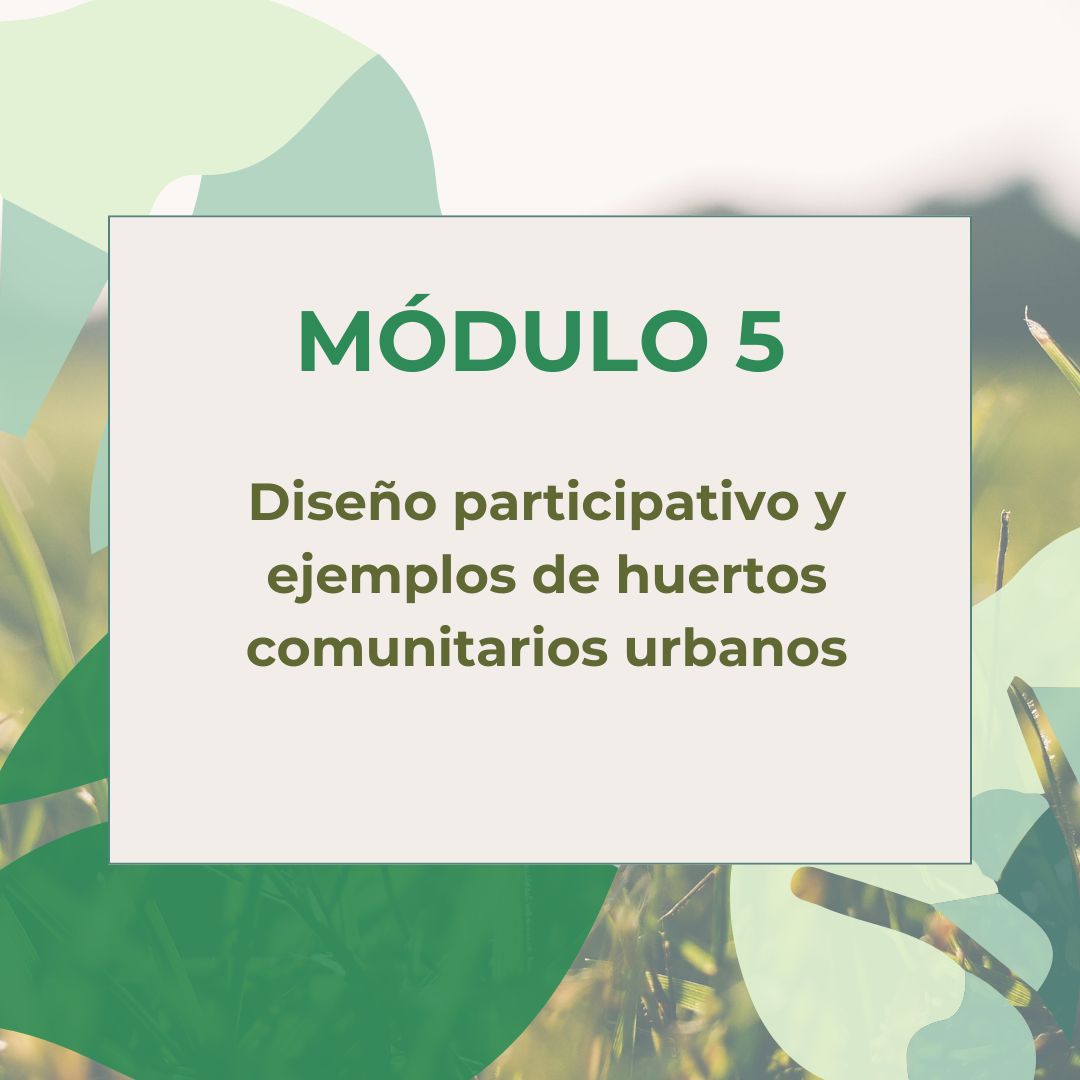 MÓDULO 5

Diseño participativo y ejemplos de huertos comunitarios urbanos